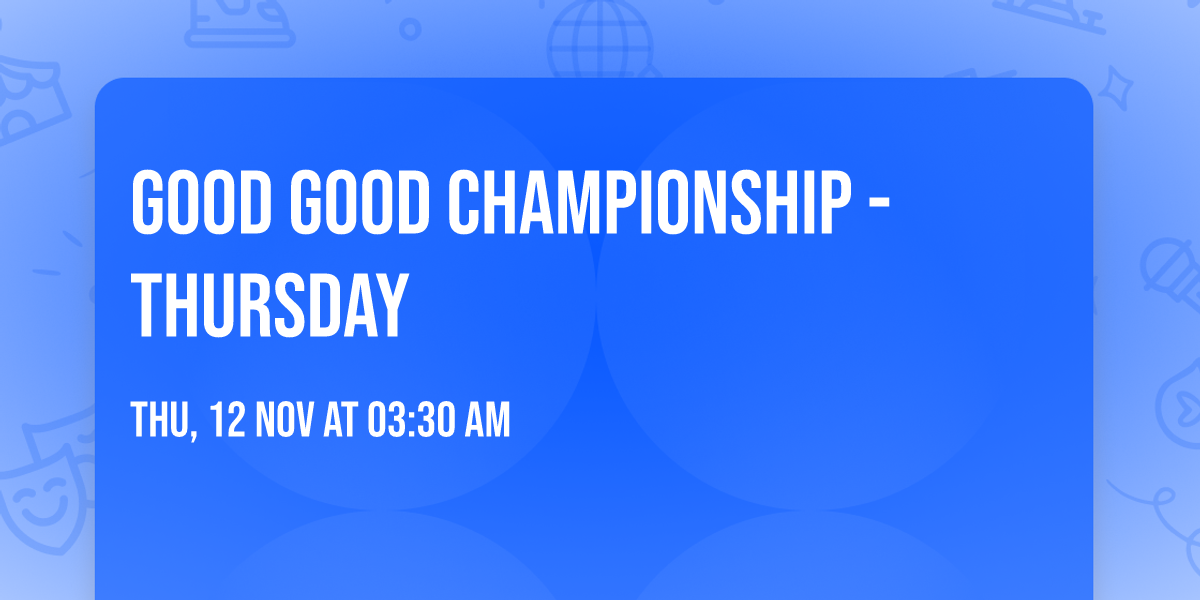 GOOD GOOD CHAMPIONSHIP - THURSDAY

THU, 12 NOV AT 03:30 AM